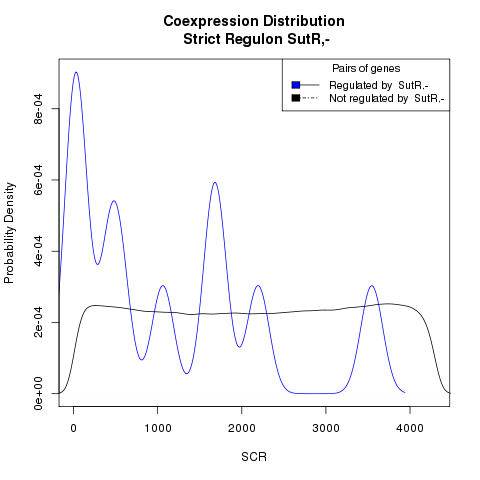 Coexpression Distribution
Strict Regulon SutR,-

Pairs of genes
Regulated by SutR.-
Not regulated by SutR.-

Probability Density

0e+00
2e-04
4e-04
6e-04
8e-04

0
1000
2000
3000
4000

SCR